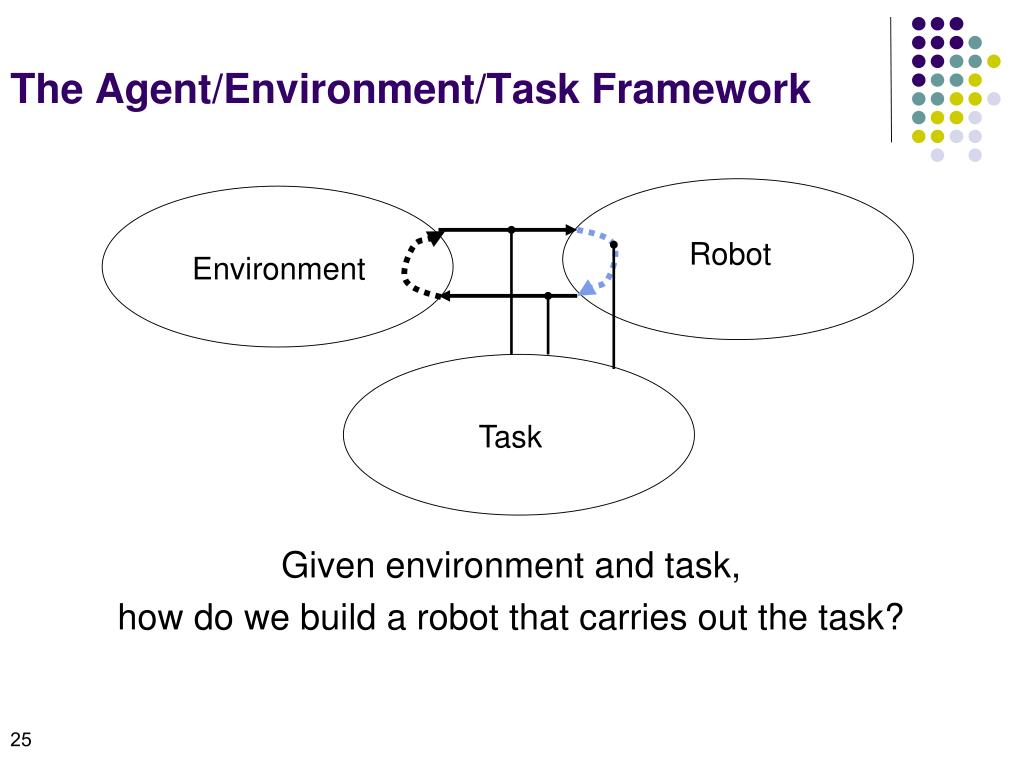 The Agent/Environment/Task Framework

Environment

Robot

Task

Given environment and task,
how do we build a robot that carries out the task?

25